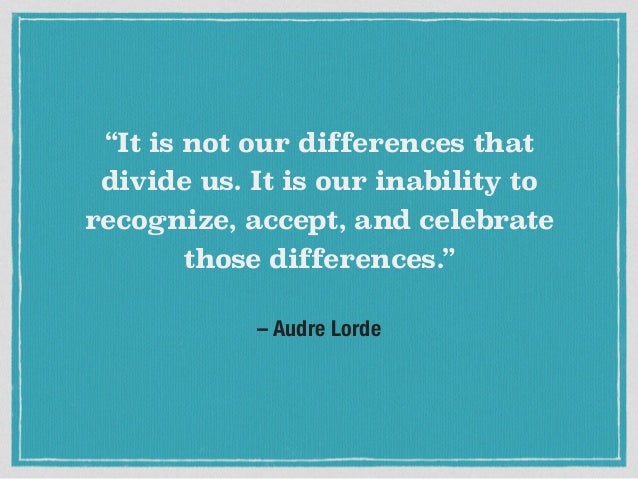 “It is not our differences that divide us. It is our inability to recognize, accept, and celebrate those differences.”

– Audre Lorde